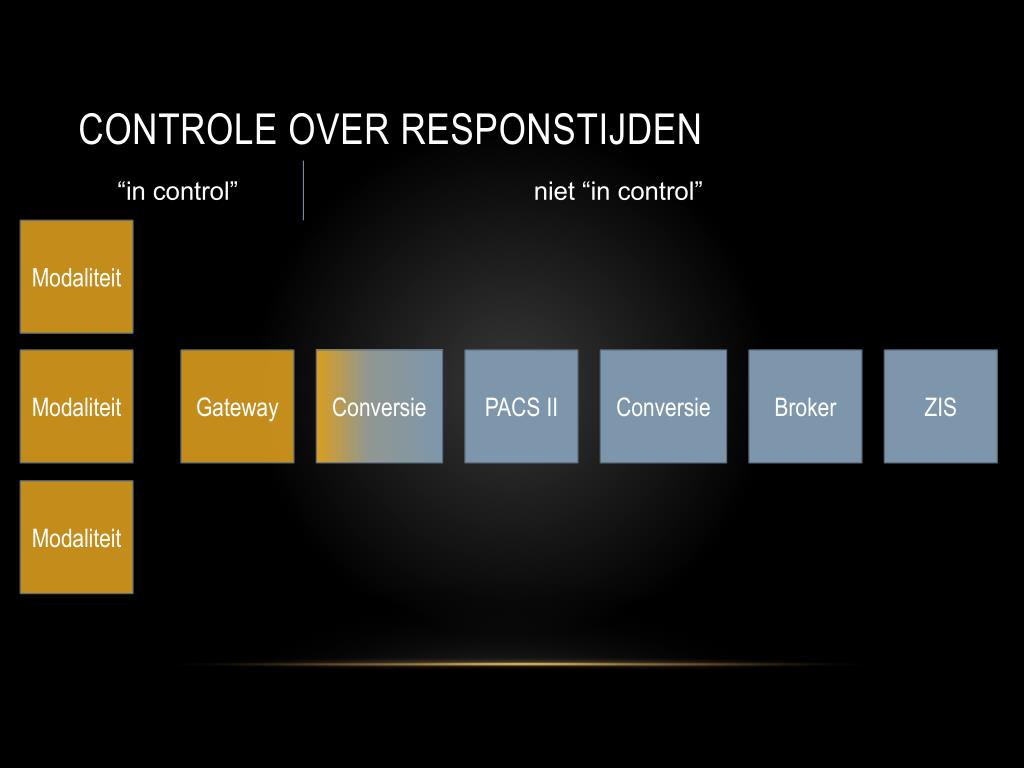 CONTROLE OVER RESPONSTIJDEN

“in control”

niet “in control”

Modaliteit

Modaliteit

Gateway

Conversie

PACS II

Conversie

Broker

ZIS

Modaliteit